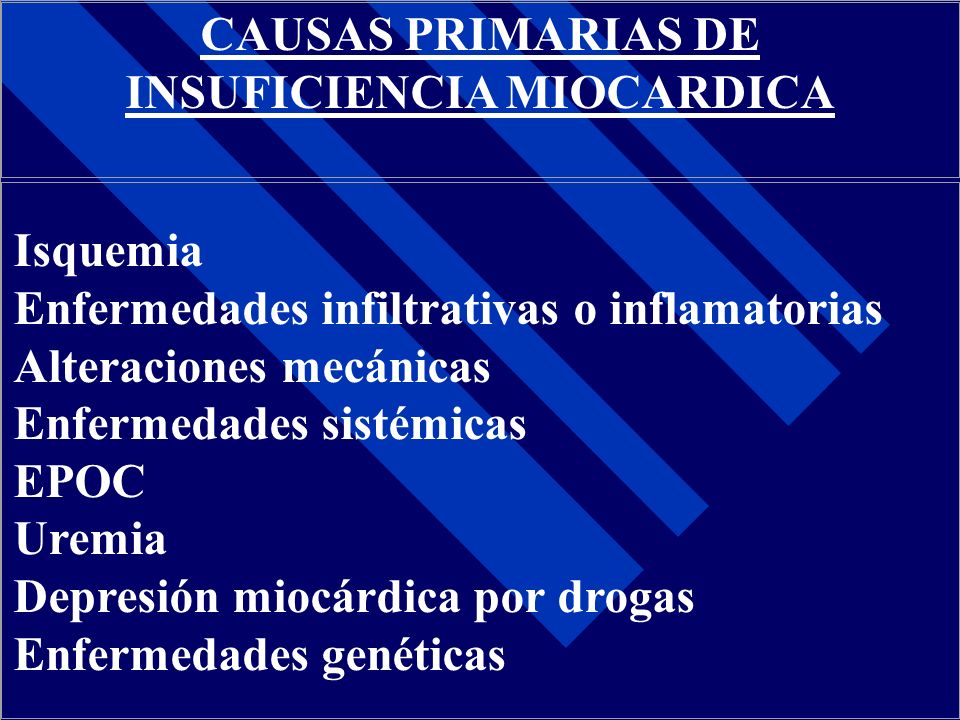 CAUSAS PRIMARIAS DE INSUFICIENCIA MIOCARDICA

Isquemia
Enfermedades infiltrativas o inflamatorias
Alteraciones mecánicas
Enfermedades sistémicas
EPOC
Uremia
Depresión miocárdica por drogas
Enfermedades genéticas